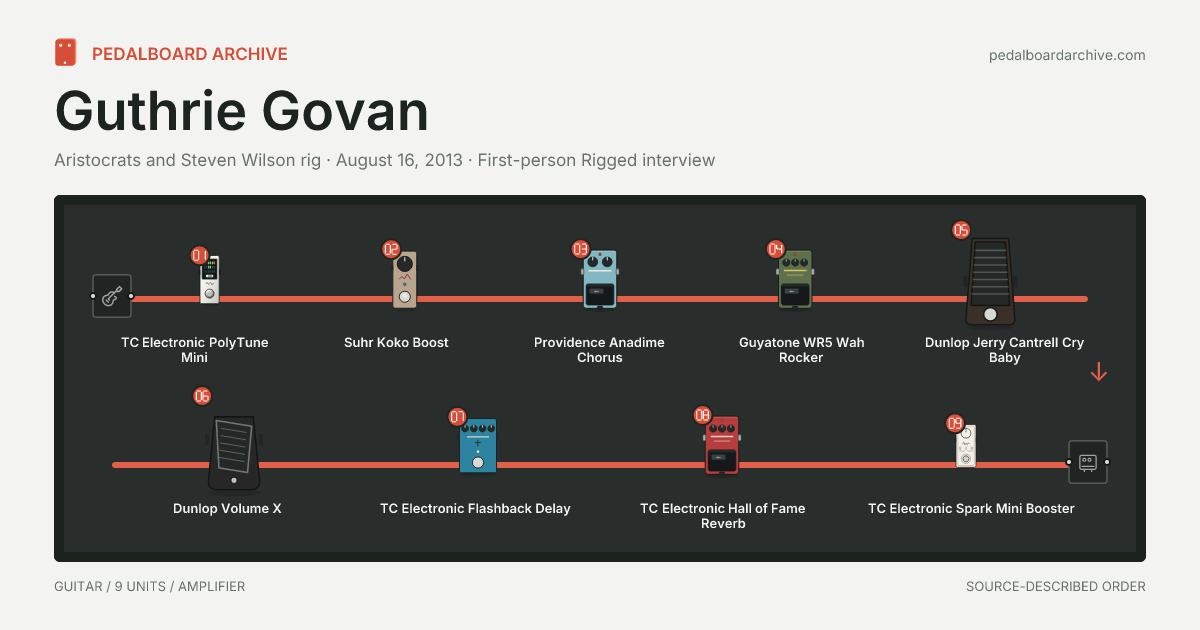 PEDALBOARD ARCHIVE

pedalboardarchive.com

Guthrie Govan

Aristocrats and Steven Wilson rig · August 16, 2013 · First-person Rigged interview

01
TC Electronic PolyTune Mini

02
Suhr Koko Boost

03
Providence Anadime Chorus

04
Guyatone WR5 Wah Rocker

05
Dunlop Jerry Cantrell Cry Baby

06
Dunlop Volume X

07
TC Electronic Flashback Delay

08
TC Electronic Hall of Fame Reverb

09
TC Electronic Spark Mini Booster

GUITAR / 9 UNITS / AMPLIFIER

SOURCE-DESCRIBED ORDER